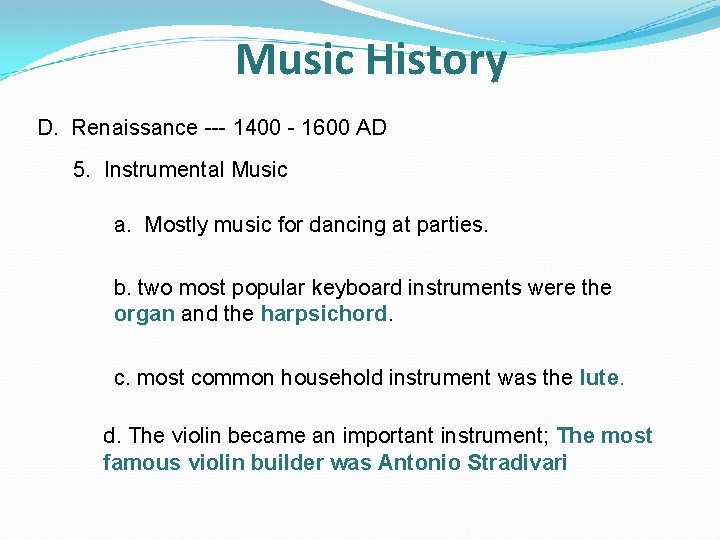 Music History

D. Renaissance --- 1400 - 1600 AD

5. Instrumental Music

a. Mostly music for dancing at parties.

b. two most popular keyboard instruments were the organ and the harpsichord.

c. most common household instrument was the lute.

d. The violin became an important instrument; The most famous violin builder was Antonio Stradivari